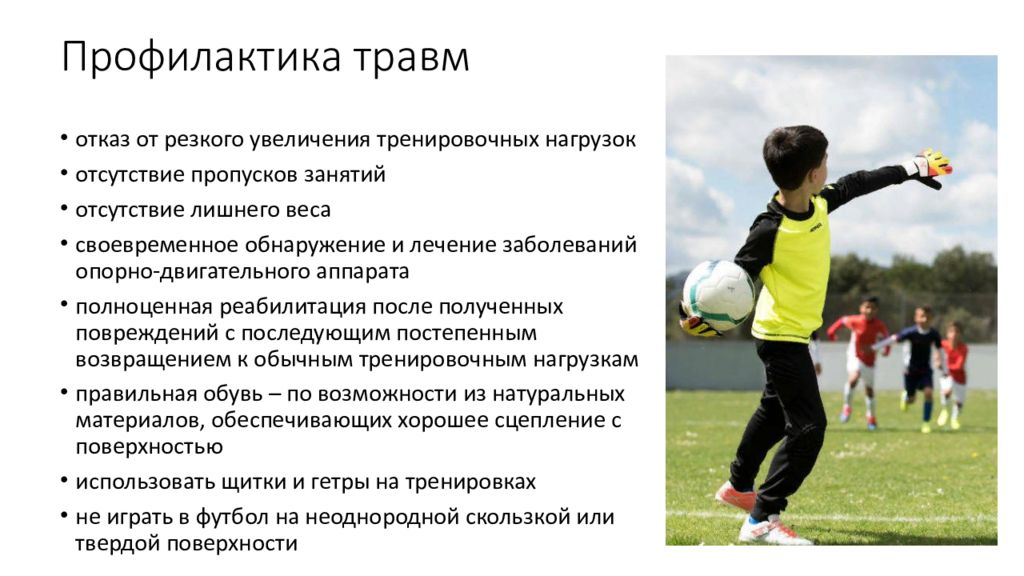 Профилактика травм

• отказ от резкого увеличения тренировочных нагрузок
• отсутствие пропусков занятий
• отсутствие лишнего веса
• своевременное обнаружение и лечение заболеваний опорно-двигательного аппарата
• полноценная реабилитация после полученных повреждений с последующим постепенным возвращением к обычным тренировочным нагрузкам
• правильная обувь – по возможности из натуральных материалов, обеспечивающих хорошее сцепление с поверхностью
• использовать щитки и гетры на тренировках
• не играть в футбол на неоднородной скользкой или твердой поверхности